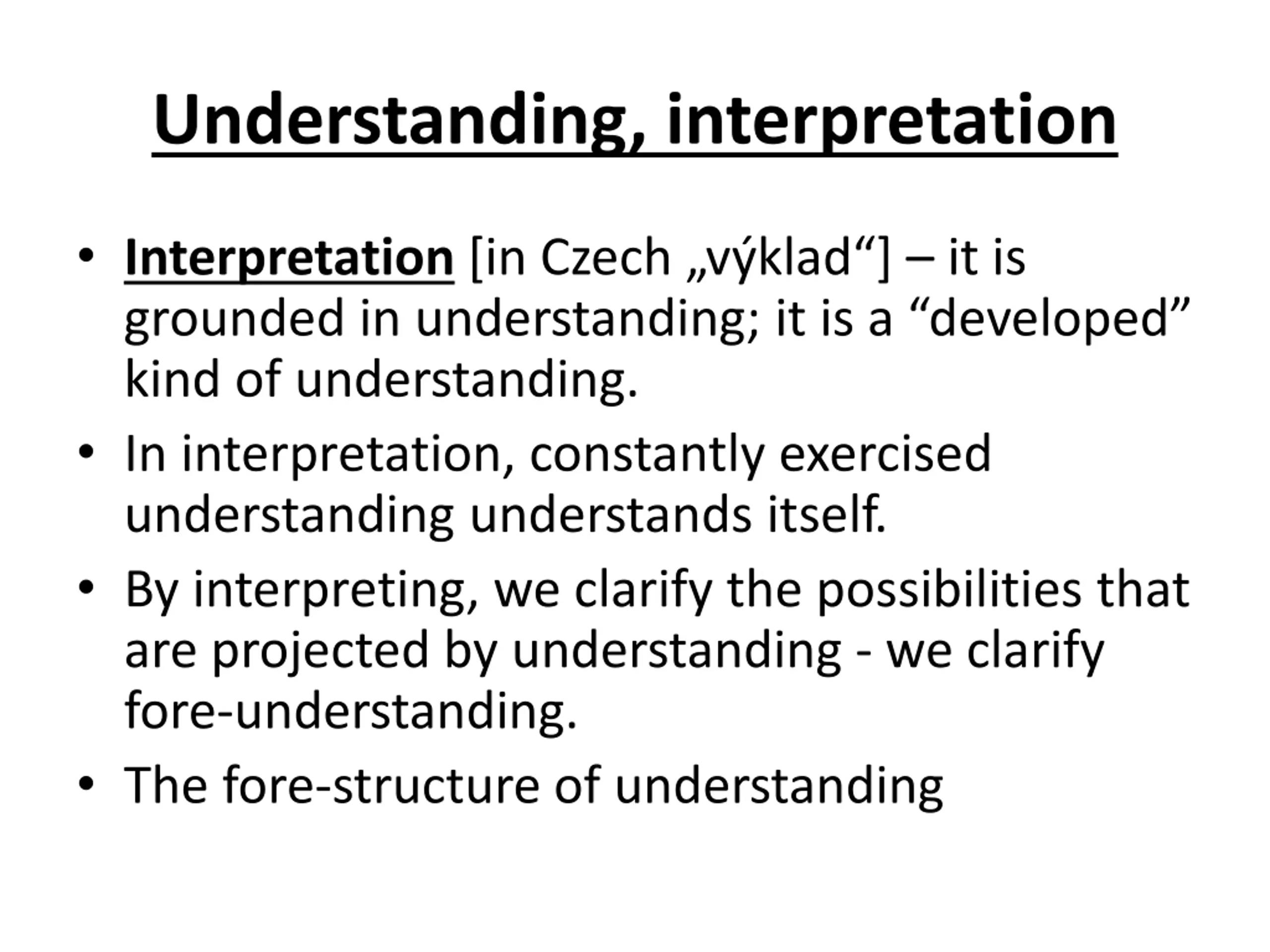 Understanding, interpretation

• Interpretation [in Czech „výklad“] – it is grounded in understanding; it is a “developed” kind of understanding.
• In interpretation, constantly exercised understanding understands itself.
• By interpreting, we clarify the possibilities that are projected by understanding - we clarify fore-understanding.
• The fore-structure of understanding